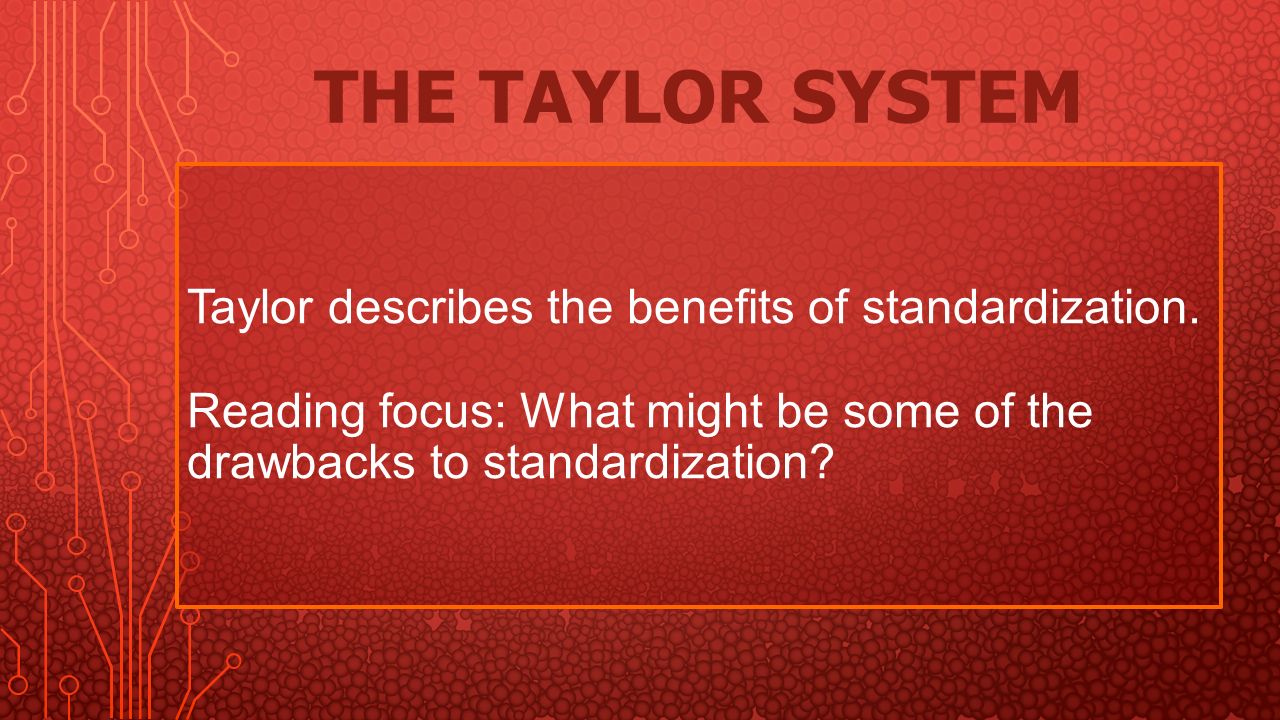 THE TAYLOR SYSTEM

Taylor describes the benefits of standardization.

Reading focus: What might be some of the drawbacks to standardization?